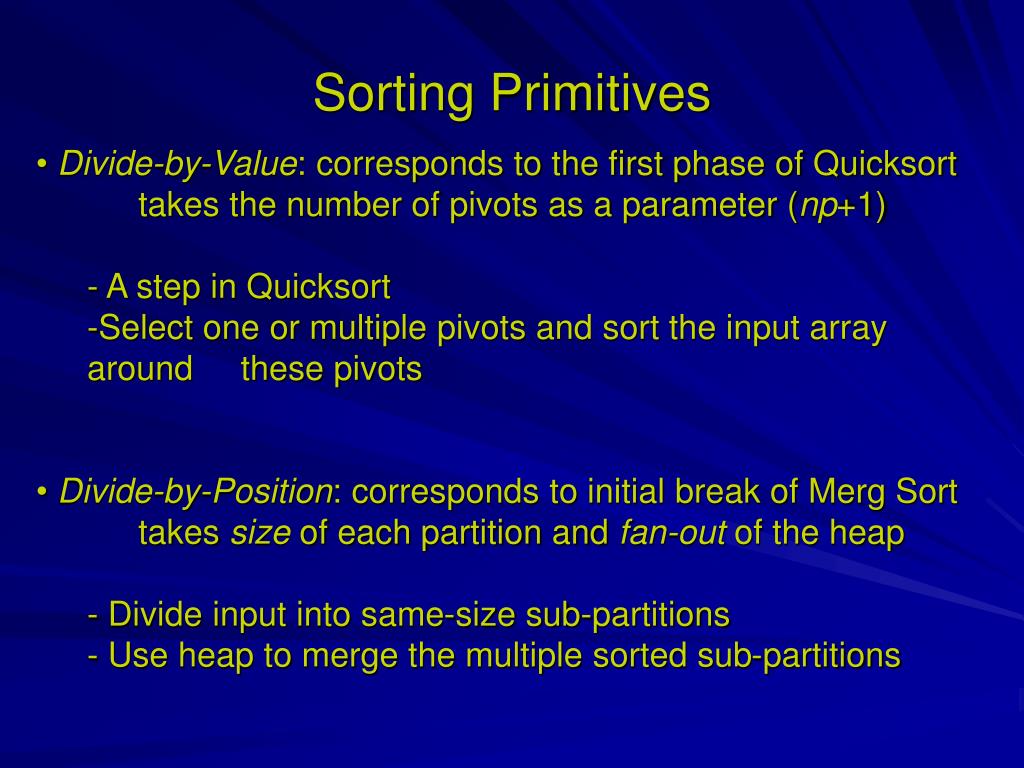 Sorting Primitives

• Divide-by-Value: corresponds to the first phase of Quicksort takes the number of pivots as a parameter (np+1)

- A step in Quicksort
-Select one or multiple pivots and sort the input array around these pivots

• Divide-by-Position: corresponds to initial break of Merg Sort takes size of each partition and fan-out of the heap

- Divide input into same-size sub-partitions
- Use heap to merge the multiple sorted sub-partitions